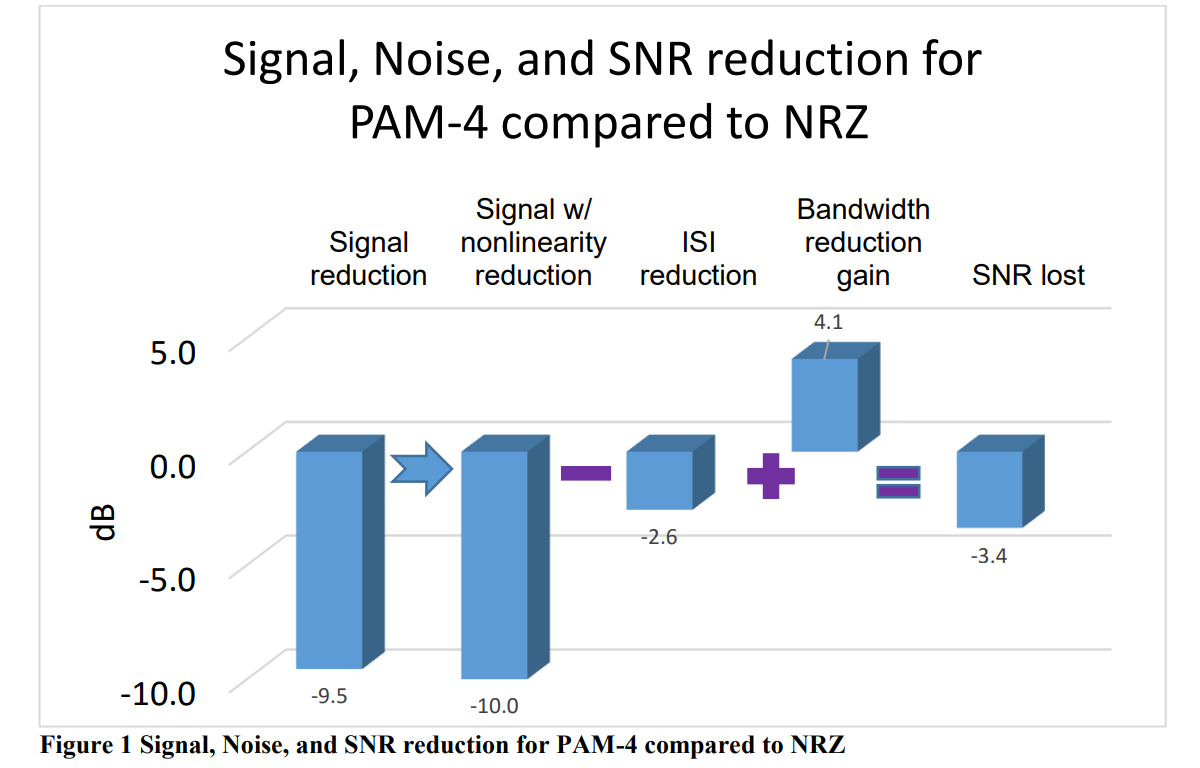 Signal, Noise, and SNR reduction for PAM-4 compared to NRZ

Signal reduction

Signal w/ nonlinearity reduction

ISI reduction

Bandwidth reduction gain

SNR lost

5.0

0.0

-5.0

-10.0

dB

-9.5

-10.0

-2.6

4.1

-3.4

Figure 1 Signal, Noise, and SNR reduction for PAM-4 compared to NRZ